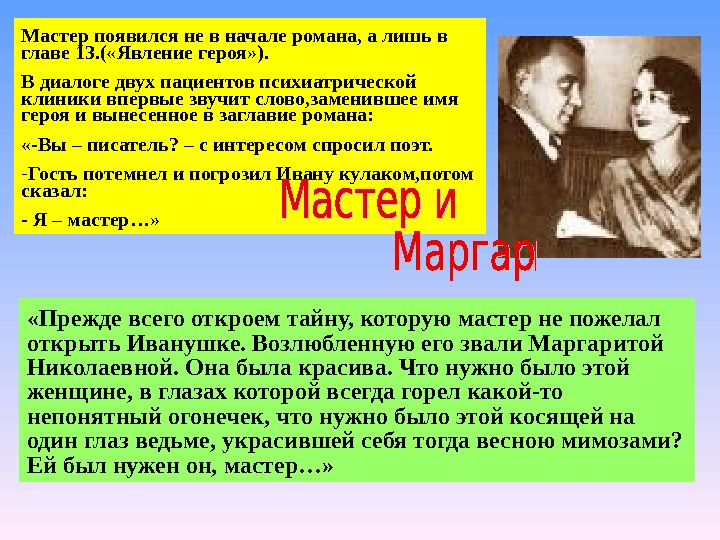 Мастер появился не в начале романа, а лишь в главе 13.(«Явление героя»).

В диалоге двух пациентов психиатрической клиники впервые звучит слово,заменившее имя героя и вынесенное в заглавие романа:

«-Вы – писатель? – с интересом спросил поэт.

-Гость потемнел и погрозил Ивану кулаком,потом сказал:

- Я – мастер…»

Мастер и Маргар

«Прежде всего откроем тайну, которую мастер не пожелал открыть Иванушке. Возлюбленную его звали Маргаритой Николаевной. Она была красива. Что нужно было этой женщине, в глазах которой всегда горел какой-то непонятный огонечек, что нужно было этой косящей на один глаз ведьме, украсившей себя тогда весною мимозами? Ей был нужен он, мастер…»